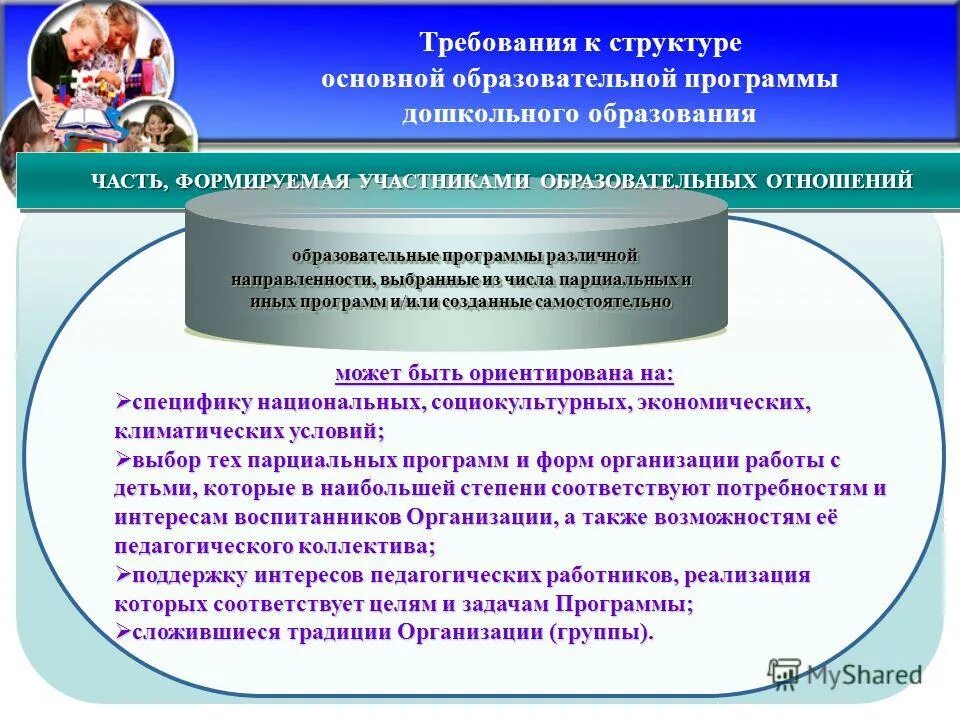 Требования к структуре основной образовательной программы дошкольного образования

ЧАСТЬ, ФОРМИРУЕМАЯ УЧАСТНИКАМИ ОБРАЗОВАТЕЛЬНЫХ ОТНОШЕНИЙ

образовательные программы различной направленности, выбранные из числа парциальных и иных программ и/или созданные самостоятельно

может быть ориентирована на:
➢специфику национальных, социокультурных, экономических, климатических условий;
➢выбор тех парциальных программ и форм организации работы с детьми, которые в наибольшей степени соответствуют потребностям и интересам воспитанников Организации, а также возможностям её педагогического коллектива;
➢поддержку интересов педагогических работников, реализация которых соответствует целям и задачам Программы;
➢сложившиеся традиции Организации (группы).

MyShared